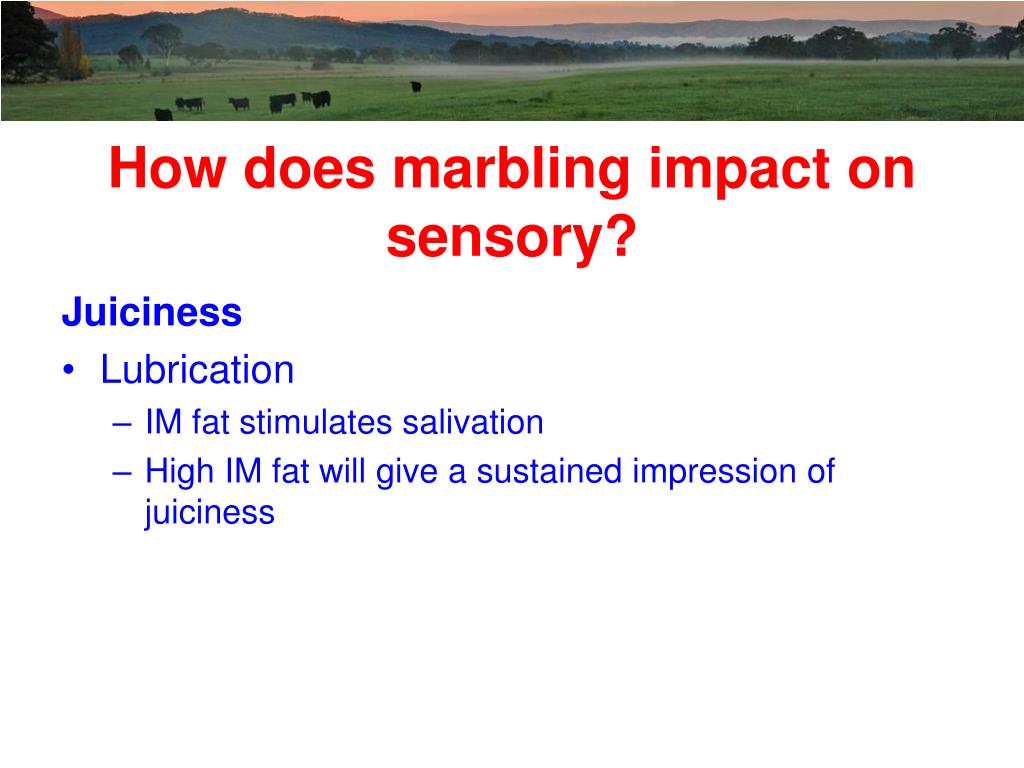 How does marbling impact on sensory?

Juiciness

• Lubrication
– IM fat stimulates salivation
– High IM fat will give a sustained impression of juiciness